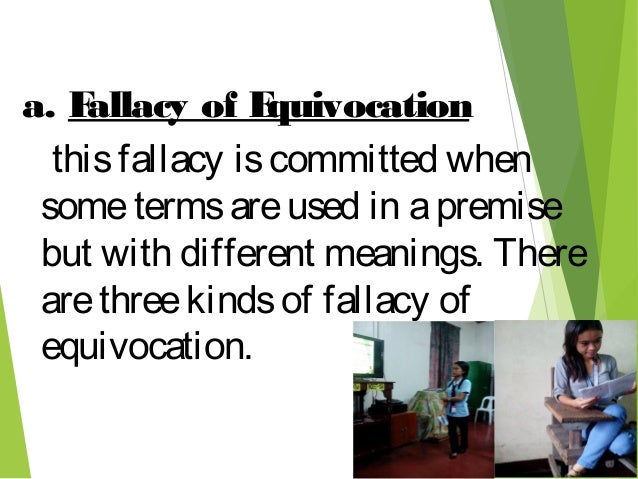 a. Fallacy of Equivocation

this fallacy is committed when some terms are used in a premise but with different meanings. There are three kinds of fallacy of equivocation.